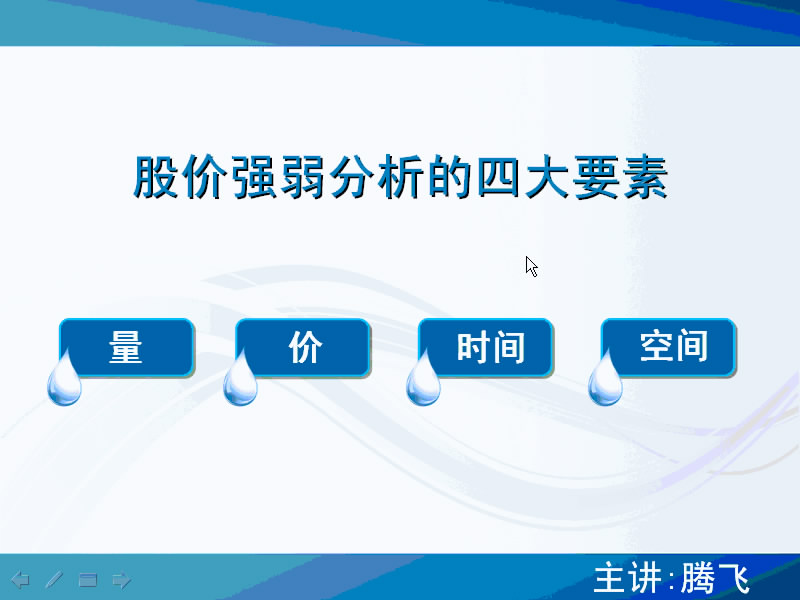 股价强弱分析的四大要素

量

价

时间

空间

主讲:腾飞